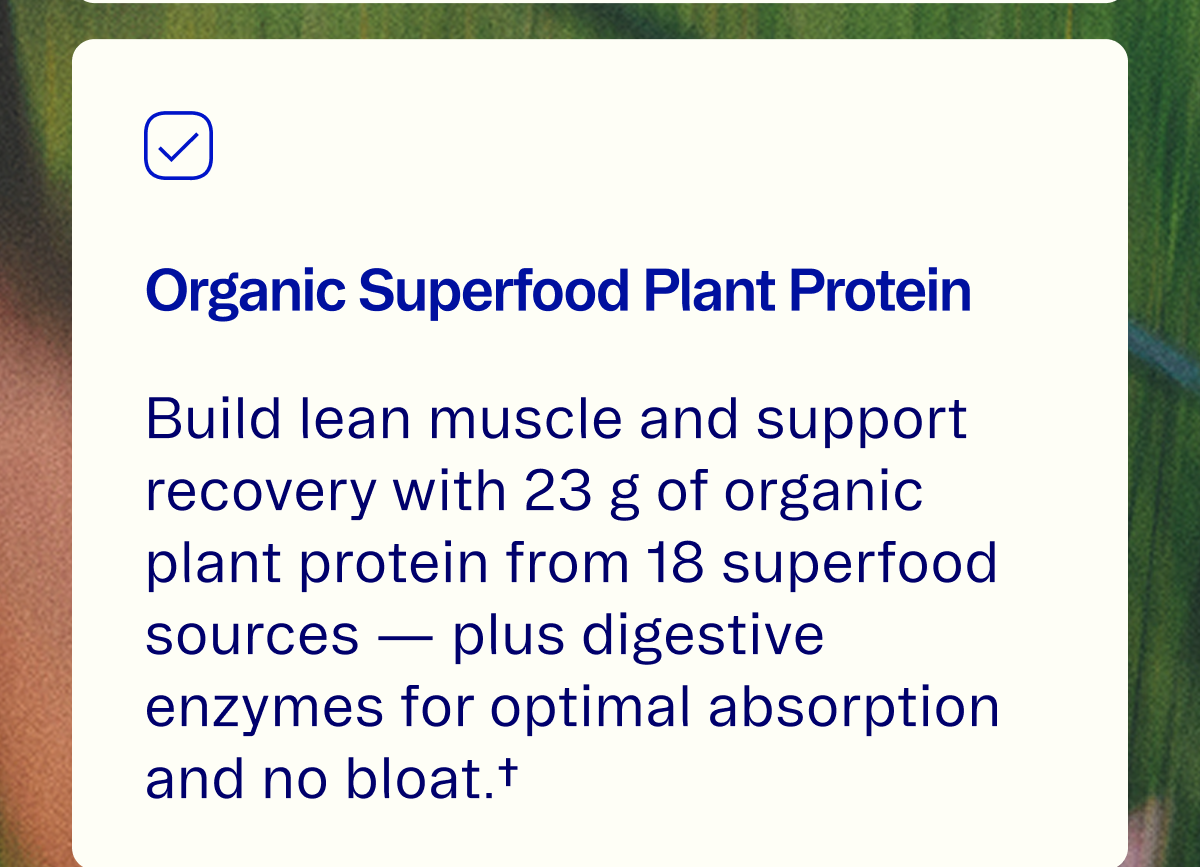 Organic Superfood Plant Protein

Build lean muscle and support recovery with 23 g of organic plant protein from 18 superfood sources — plus digestive enzymes for optimal absorption and no bloat.†